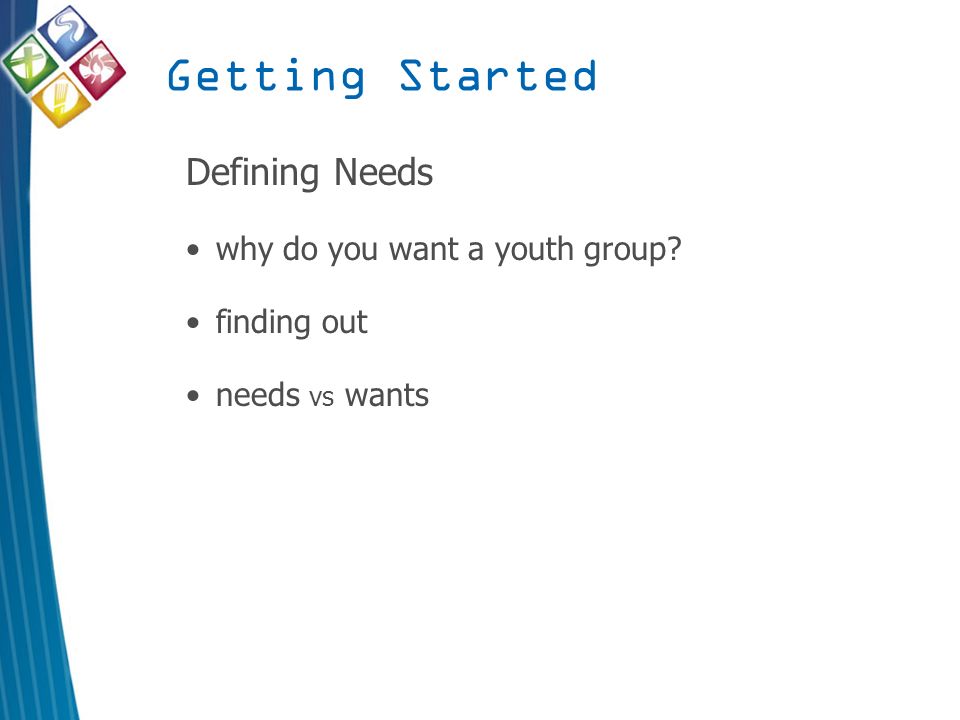 Getting Started

Defining Needs

• why do you want a youth group?

• finding out

• needs vs wants